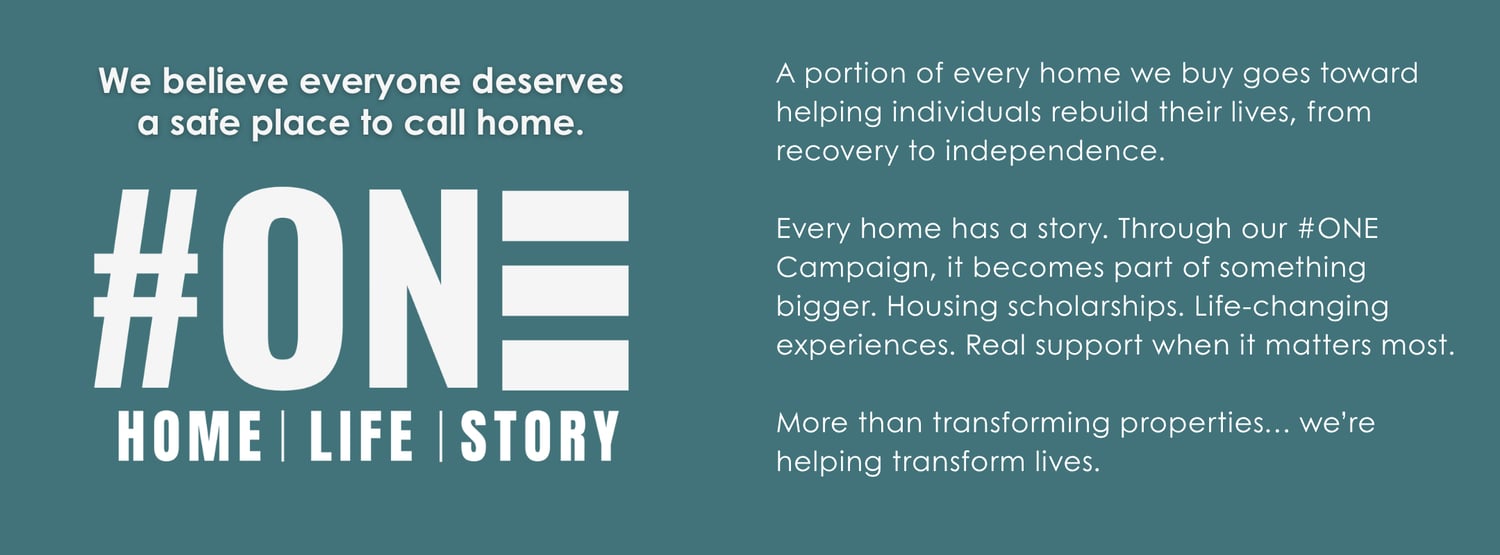 We believe everyone deserves a safe place to call home.

#ONE

HOME | LIFE | STORY

A portion of every home we buy goes toward helping individuals rebuild their lives, from recovery to independence.

Every home has a story. Through our #ONE Campaign, it becomes part of something bigger. Housing scholarships. Life-changing experiences. Real support when it matters most.

More than transforming properties... we're helping transform lives.